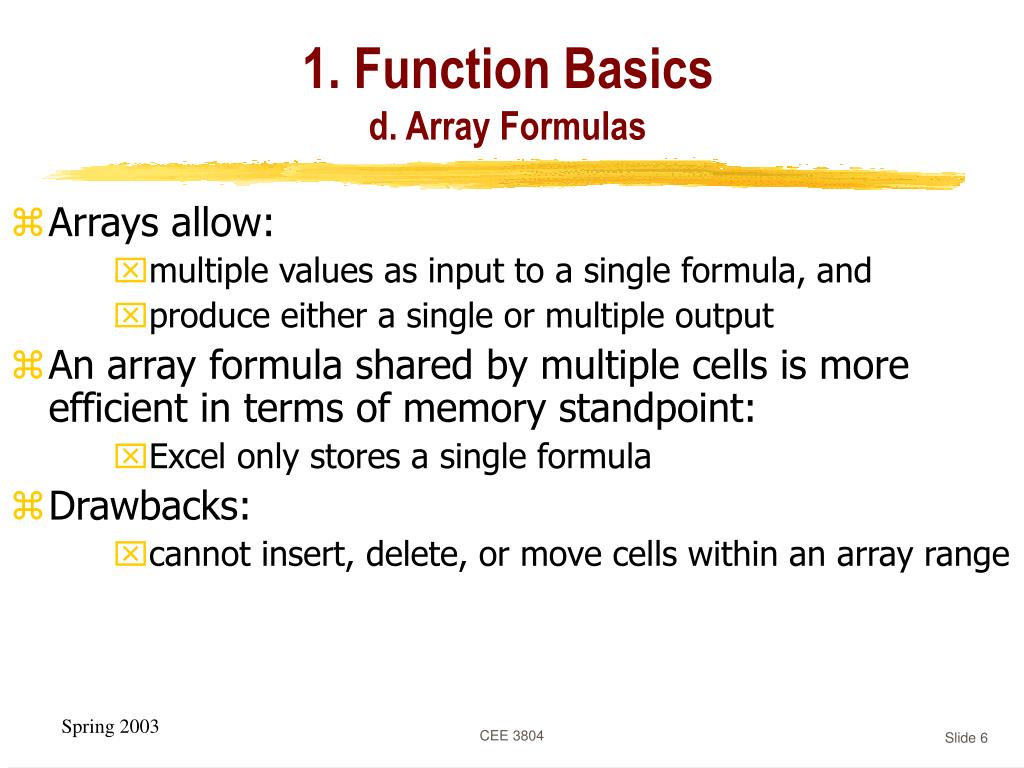 1. Function Basics
d. Array Formulas

Arrays allow:
multiple values as input to a single formula, and
produce either a single or multiple output

An array formula shared by multiple cells is more efficient in terms of memory standpoint:
Excel only stores a single formula

Drawbacks:
cannot insert, delete, or move cells within an array range

Spring 2003

CEE 3804

Slide 6